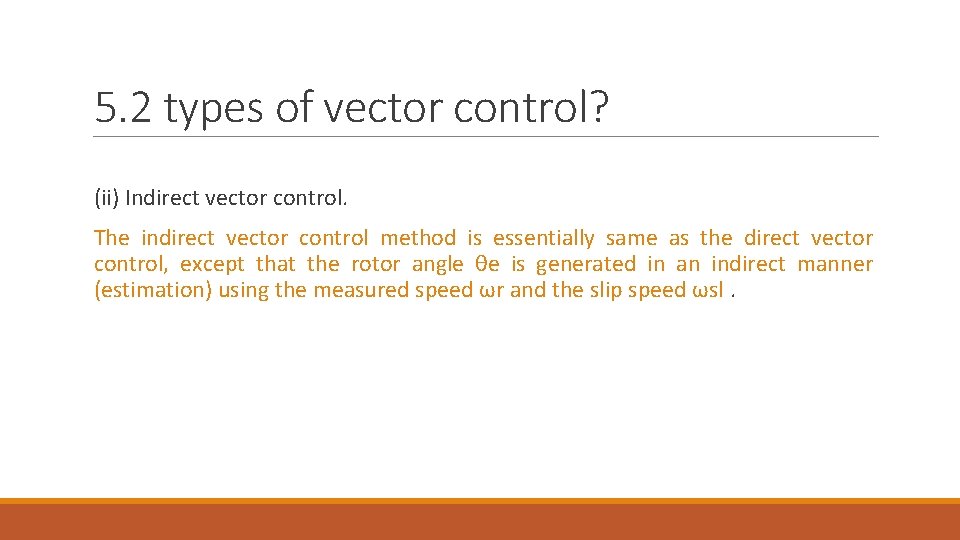 5.2 types of vector control?

(ii) Indirect vector control.

The indirect vector control method is essentially same as the direct vector control, except that the rotor angle θe is generated in an indirect manner (estimation) using the measured speed ωr and the slip speed ωsl .